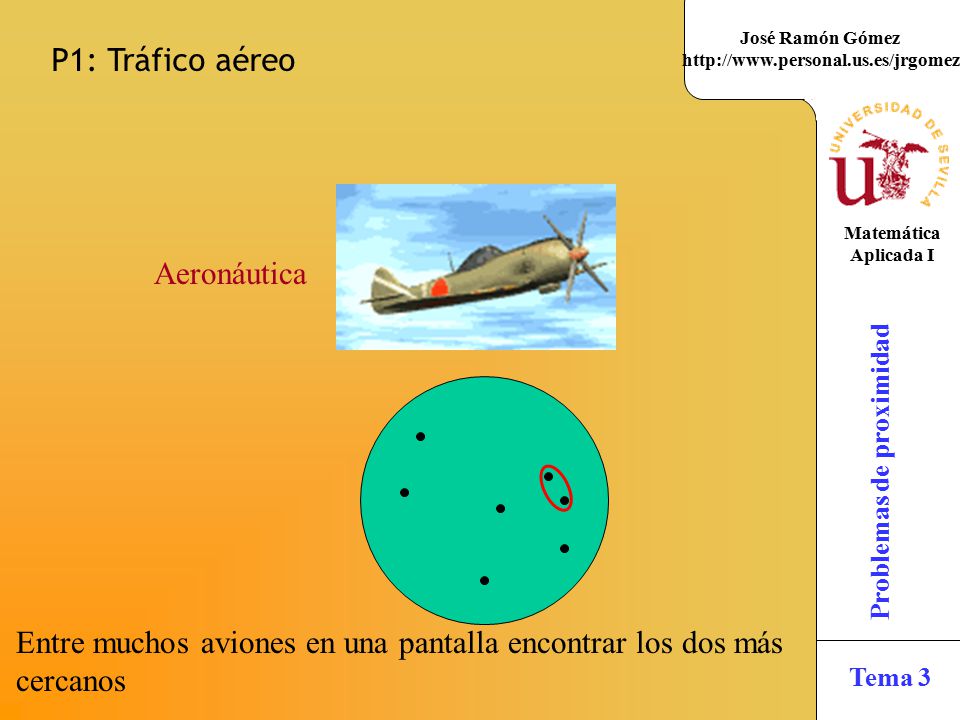 P1: Tráfico aéreo

José Ramón Gómez
http://www.personal.us.es/jrgomez

UNIVERSIDAD DE SEVILLA

Matemática
Aplicada I

Aeronáutica

Problemas de proximidad

Entre muchos aviones en una pantalla encontrar los dos más cercanos

Tema 3